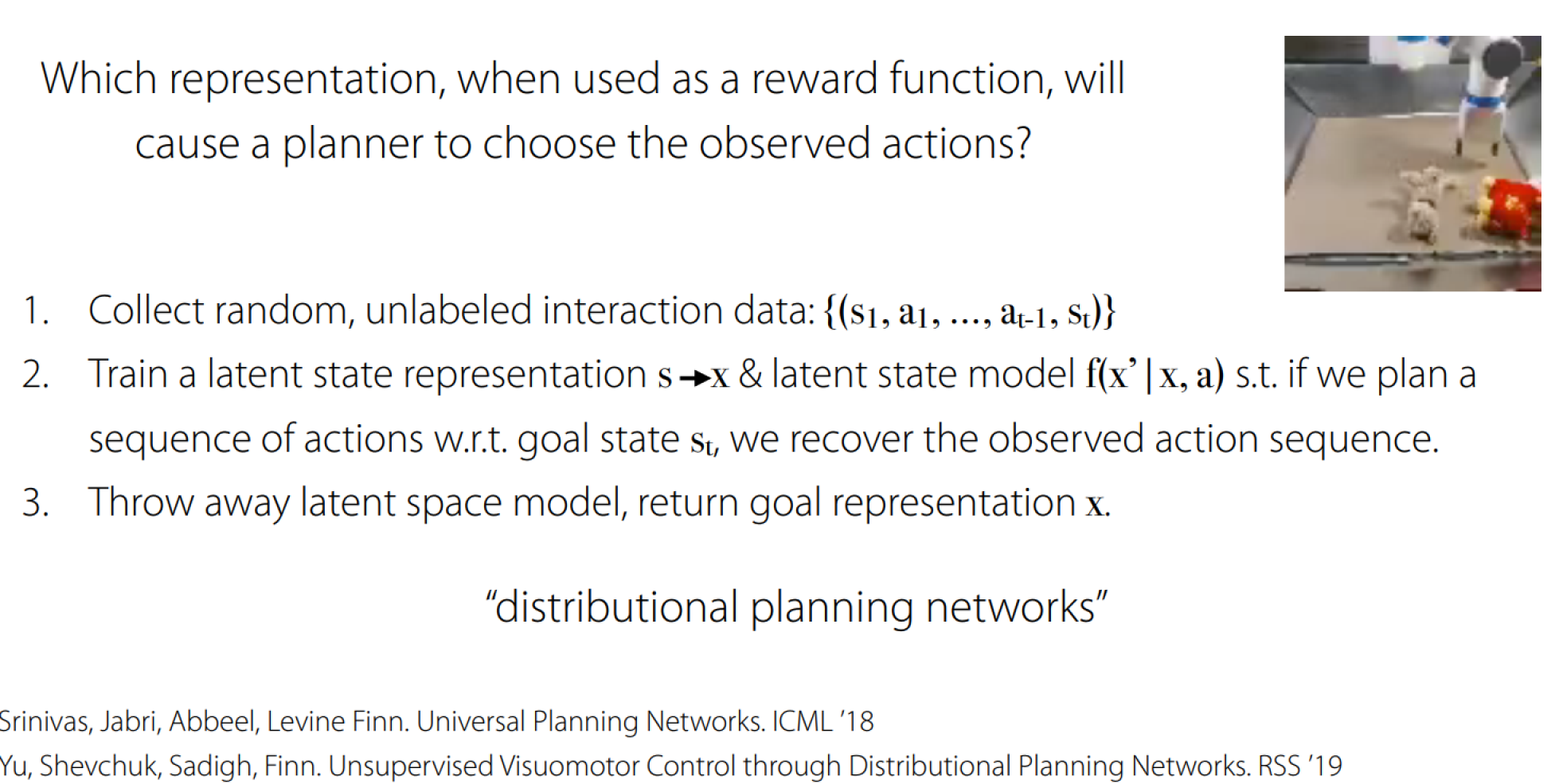 Which representation, when used as a reward function, will cause a planner to choose the observed actions?

1. Collect random, unlabeled interaction data: $\{(s_1, a_1, ..., a_{t-1}, s_t)\}$
2. Train a latent state representation $s \rightarrow x$ & latent state model $f(x' | x, a)$ s.t. if we plan a sequence of actions w.r.t. goal state $s_t$, we recover the observed action sequence.
3. Throw away latent space model, return goal representation $x$.

“distributional planning networks”

Srinivas, Jabri, Abbeel, Levine Finn. Universal Planning Networks. ICML ’18
Yu, Shevchuk, Sadigh, Finn. Unsupervised Visuomotor Control through Distributional Planning Networks. RSS ’19